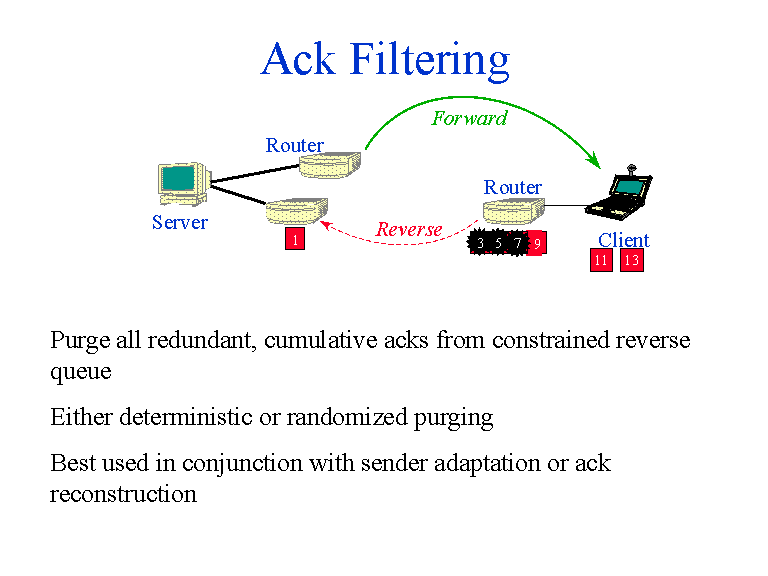 Ack Filtering

Forward

Router

Router

Server

Reverse

1

3 5 7 9

Client

11 13

Purge all redundant, cumulative acks from constrained reverse queue

Either deterministic or randomized purging

Best used in conjunction with sender adaptation or ack reconstruction